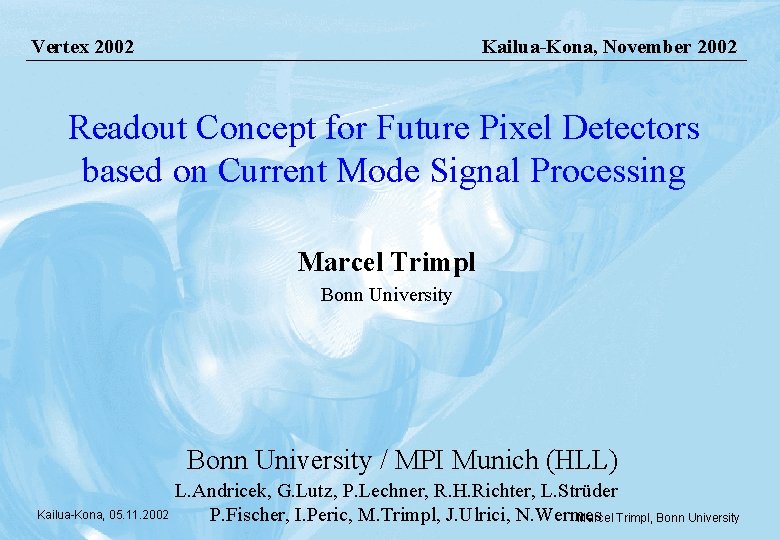 Vertex 2002

Kailua-Kona, November 2002

Readout Concept for Future Pixel Detectors based on Current Mode Signal Processing

Marcel Trimpl
Bonn University

Bonn University / MPI Munich (HLL)
L.Andricek, G.Lutz, P.Lechner, R.H.Richter, L.Strüder
P.Fischer, I.Peric, M.Trimpl, J.Ulrici, N.Wermes

Kailua-Kona, 05.11.2002

Marcel Trimpl, Bonn University